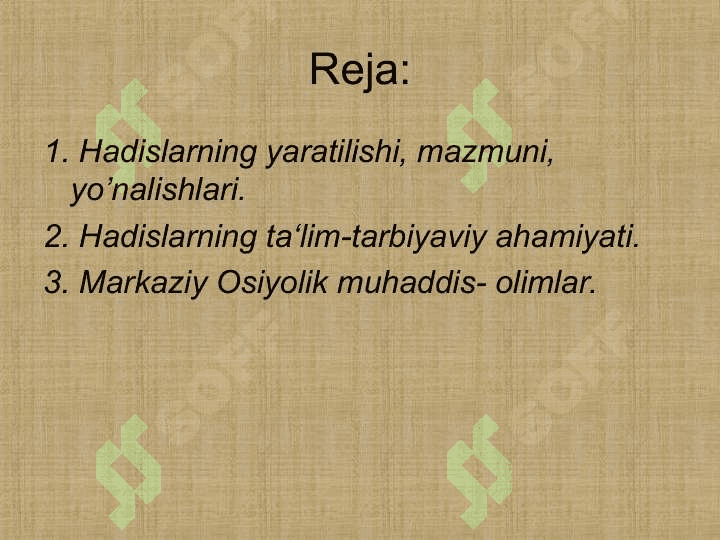 Reja:

1. Hadislarning yaratilishi, mazmuni, yo’nalishlari.

2. Hadislarning ta‘lim-tarbiyaviy ahamiyati.

3. Markaziy Osiyolik muhaddis- olimlar.

SOFT SOFT SOFT SOFT